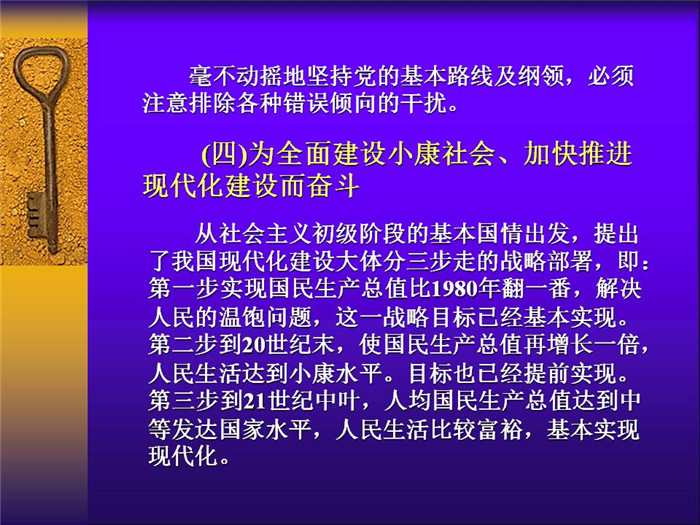 毫不动摇地坚持党的基本路线及纲领，必须注意排除各种错误倾向的干扰。

(四)为全面建设小康社会、加快推进现代化建设而奋斗

从社会主义初级阶段的基本国情出发，提出了我国现代化建设大体分三步走的战略部署，即：第一步实现国民生产总值比1980年翻一番，解决人民的温饱问题，这一战略目标已经基本实现。第二步到20世纪末，使国民生产总值再增长一倍，人民生活达到小康水平。目标也已经提前实现。第三步到21世纪中叶，人均国民生产总值达到中等发达国家水平，人民生活比较富裕，基本实现现代化。